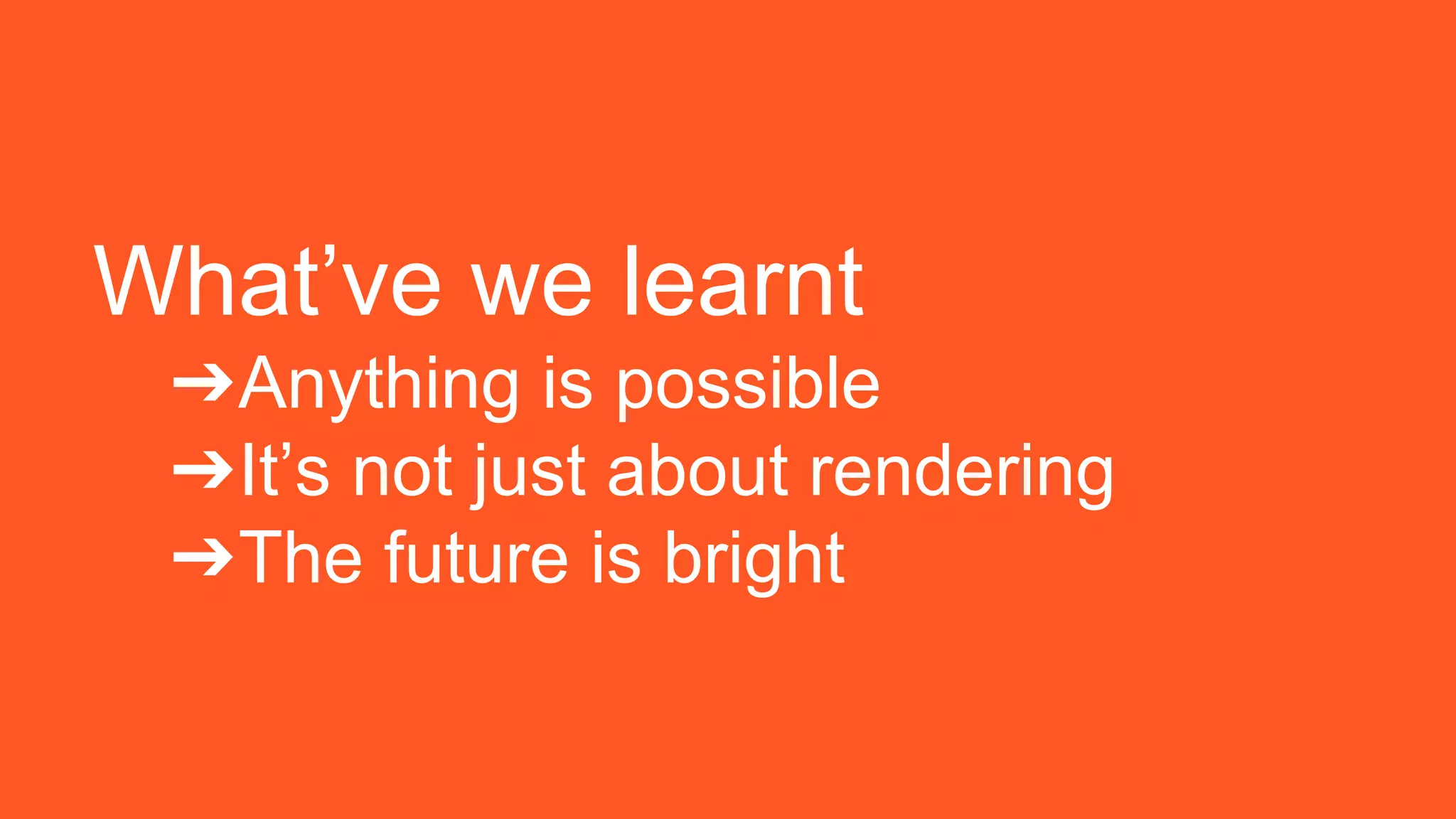 What’ve we learnt

➔Anything is possible
➔It’s not just about rendering
➔The future is bright